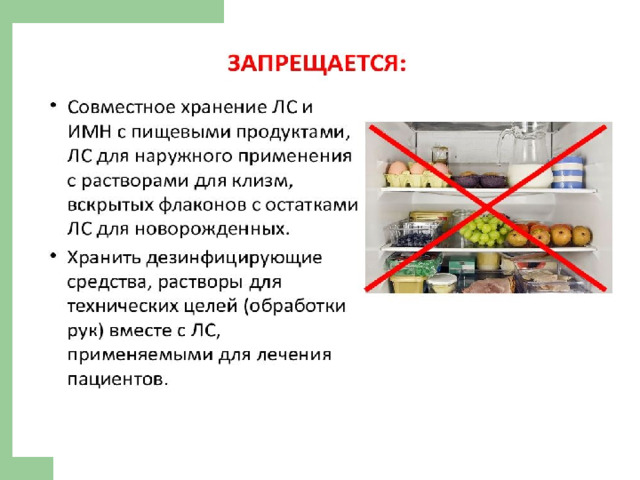 ЗАПРЕЩАЕТСЯ:

• Совместное хранение ЛС и ИМН с пищевыми продуктами, ЛС для наружного применения с растворами для клизм, вскрытых флаконов с остатками ЛС для новорожденных.

• Хранить дезинфицирующие средства, растворы для технических целей (обработки рук) вместе с ЛС, применяемыми для лечения пациентов.